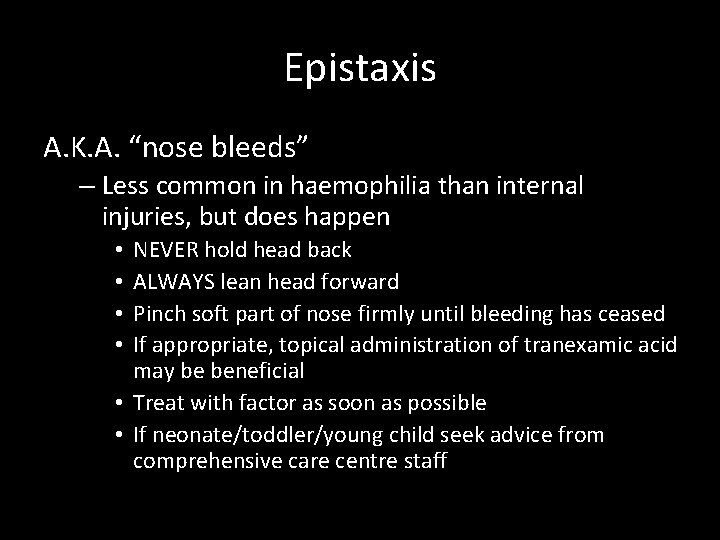 Epistaxis

A.K.A. “nose bleeds”

– Less common in haemophilia than internal injuries, but does happen

• NEVER hold head back
• ALWAYS lean head forward
• Pinch soft part of nose firmly until bleeding has ceased
• If appropriate, topical administration of tranexamic acid may be beneficial
• Treat with factor as soon as possible
• If neonate/toddler/young child seek advice from comprehensive care centre staff